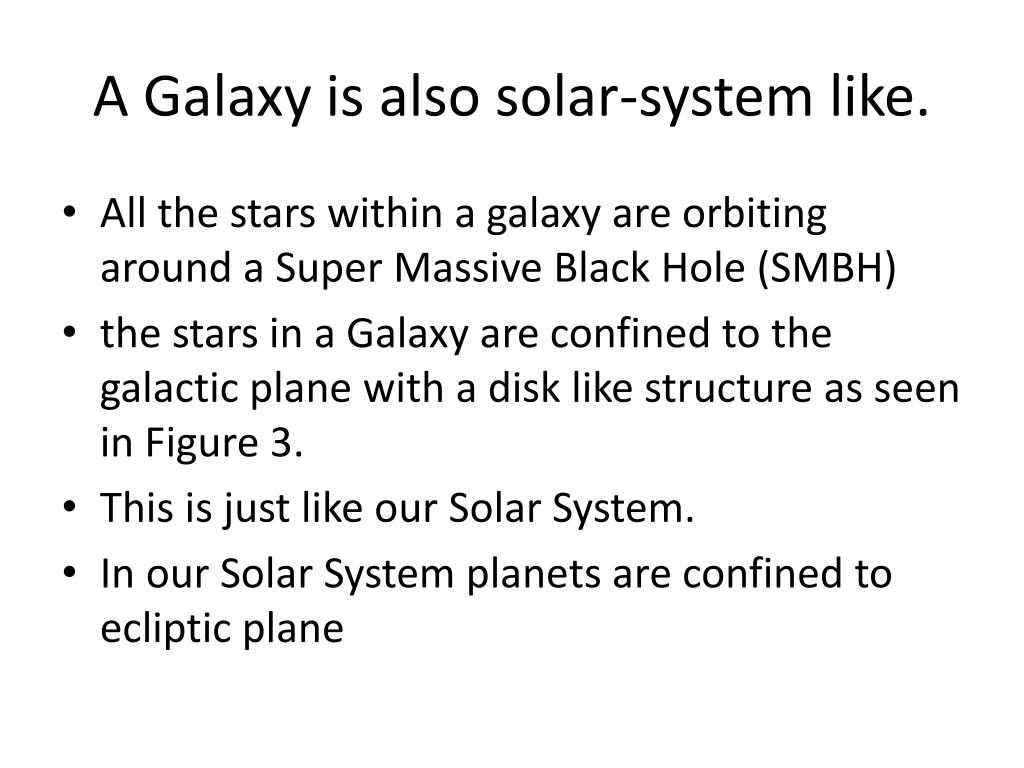 A Galaxy is also solar-system like.

• All the stars within a galaxy are orbiting around a Super Massive Black Hole (SMBH)
• the stars in a Galaxy are confined to the galactic plane with a disk like structure as seen in Figure 3.
• This is just like our Solar System.
• In our Solar System planets are confined to ecliptic plane